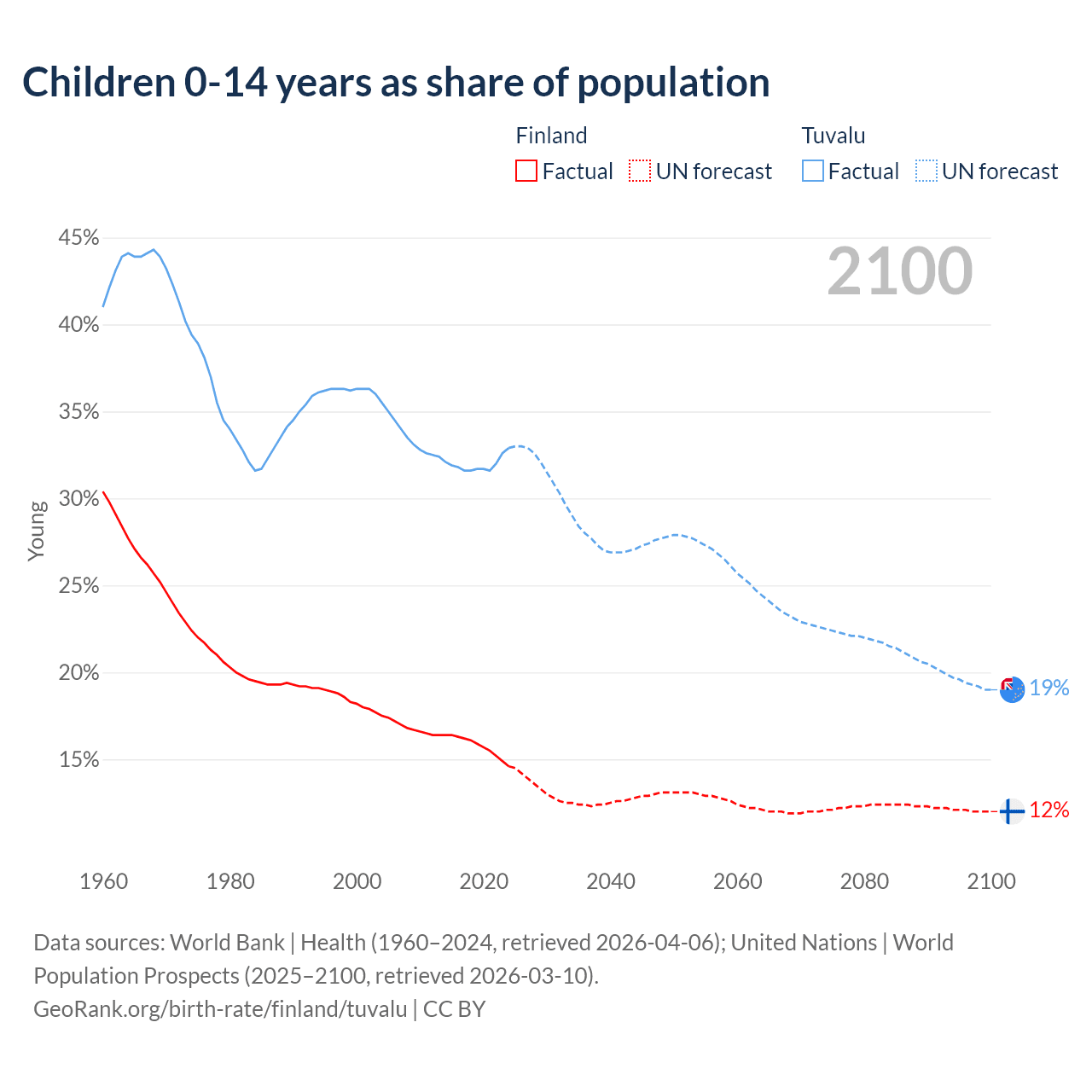 Children 0-14 years as share of population

Finland
Factual
UN forecast

Tuvalu
Factual
UN forecast

2100

45%
40%
35%
30%
25%
20%
15%

Young

19%
12%

1960
1980
2000
2020
2040
2060
2080
2100

Data sources: World Bank | Health (1960–2024, retrieved 2026-04-06); United Nations | World Population Prospects (2025–2100, retrieved 2026-03-10).
GeoRank.org/birth-rate/finland/tuvalu | CC BY